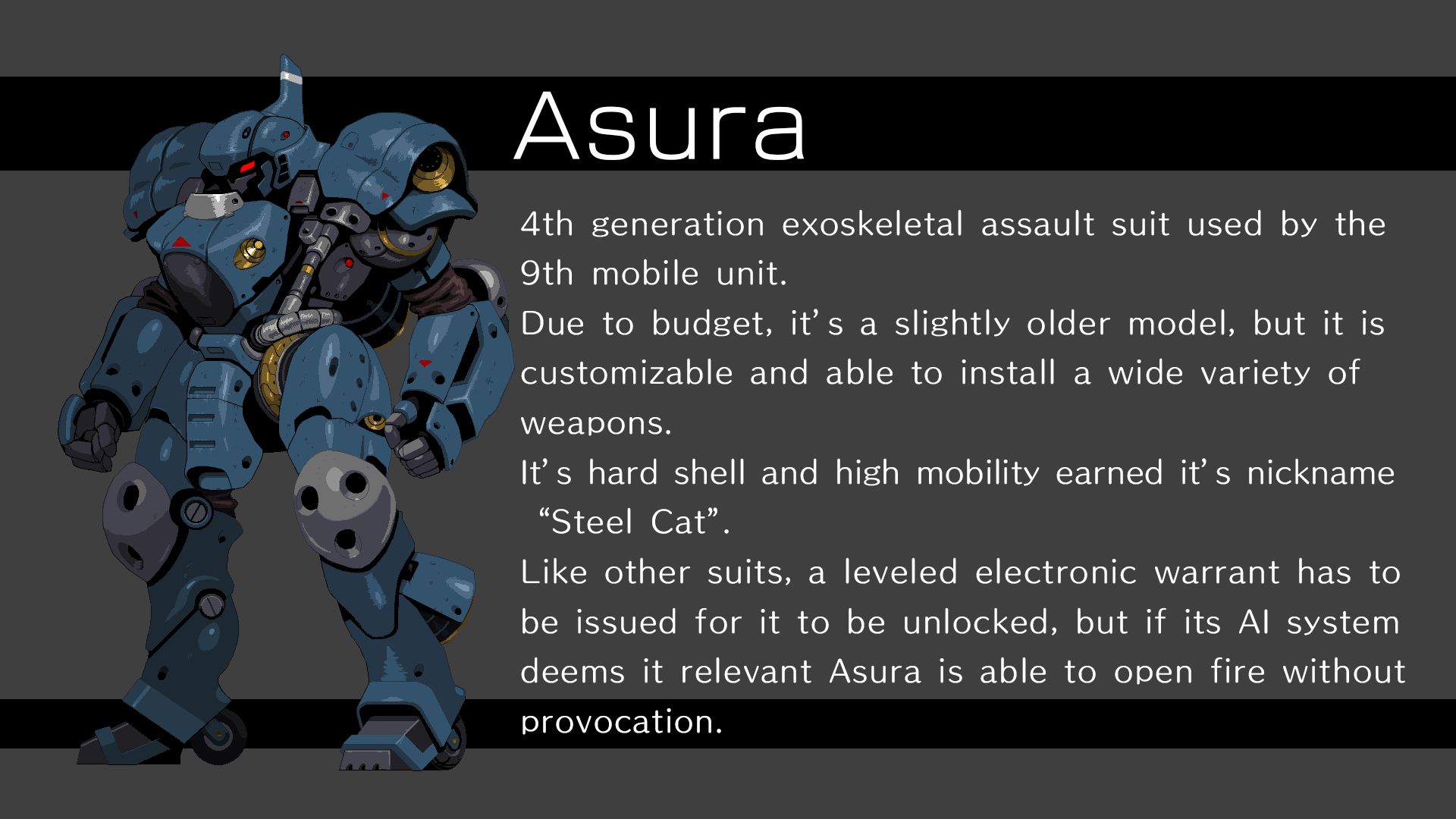 Asura

4th generation exoskeletal assault suit used by the 9th mobile unit.
Due to budget, it's a slightly older model, but it is customizable and able to install a wide variety of weapons.
It's hard shell and high mobility earned it's nickname "Steel Cat".
Like other suits, a leveled electronic warrant has to be issued for it to be unlocked, but if its AI system deems it relevant Asura is able to open fire without provocation.